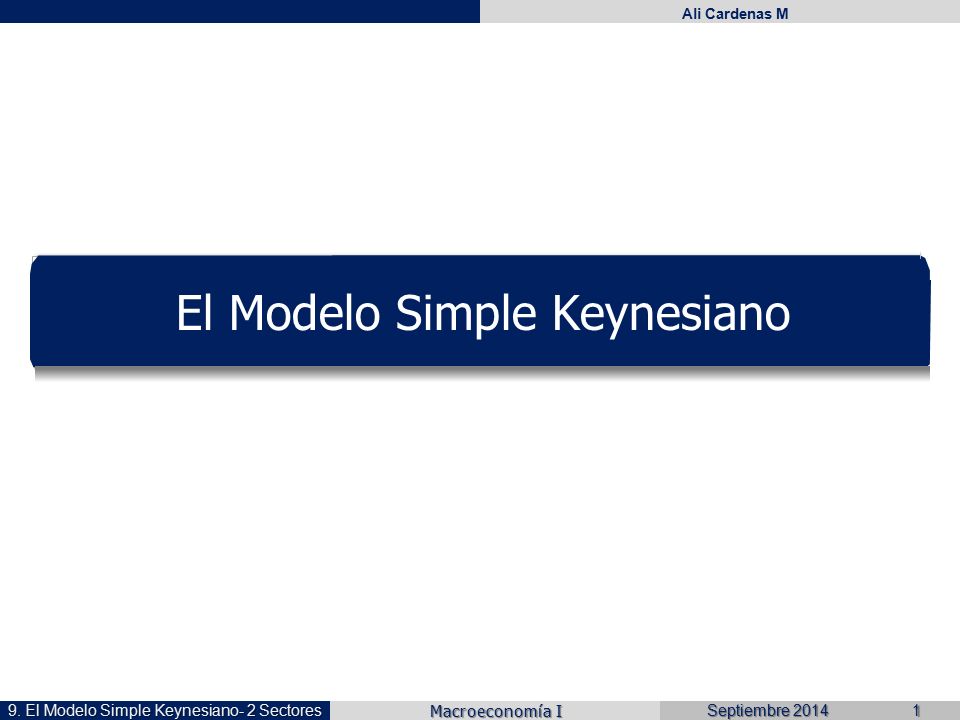 Ali Cardenas M

El Modelo Simple Keynesiano

9. El Modelo Simple Keynesiano- 2 Sectores
Macroeconomía I
Septiembre 2014
1